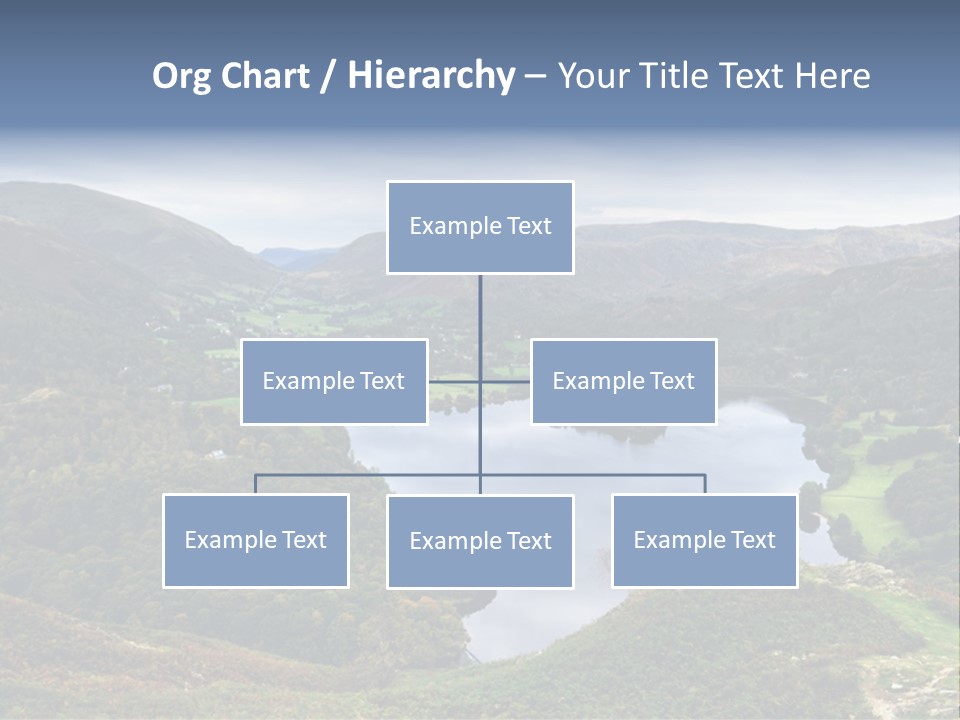 Org Chart / Hierarchy – Your Title Text Here

Example Text

Example Text

Example Text

Example Text

Example Text

Example Text